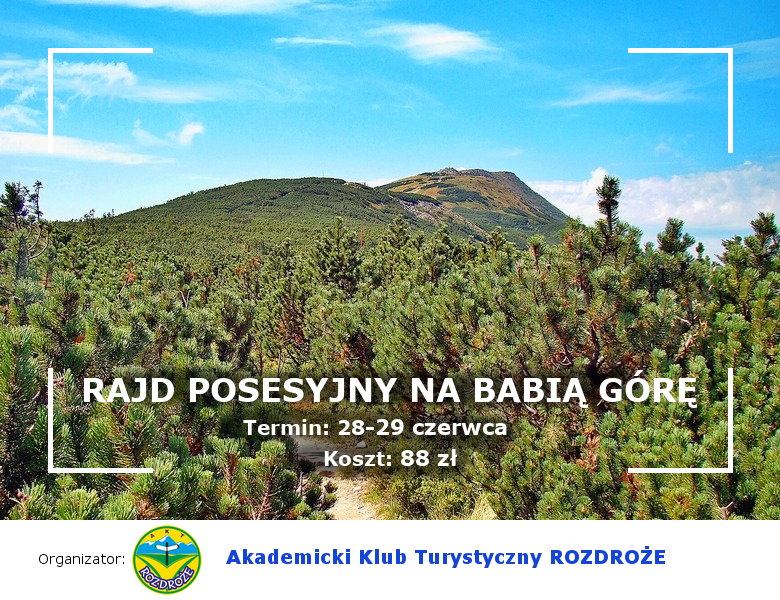 RAJD POSESYJNY NA BABIĄ GÓRĘ
Termin: 28-29 czerwca
Koszt: 88 zł

Organizator: AKT ROZDROŻE Akademicki Klub Turystyczny ROZDROŻE